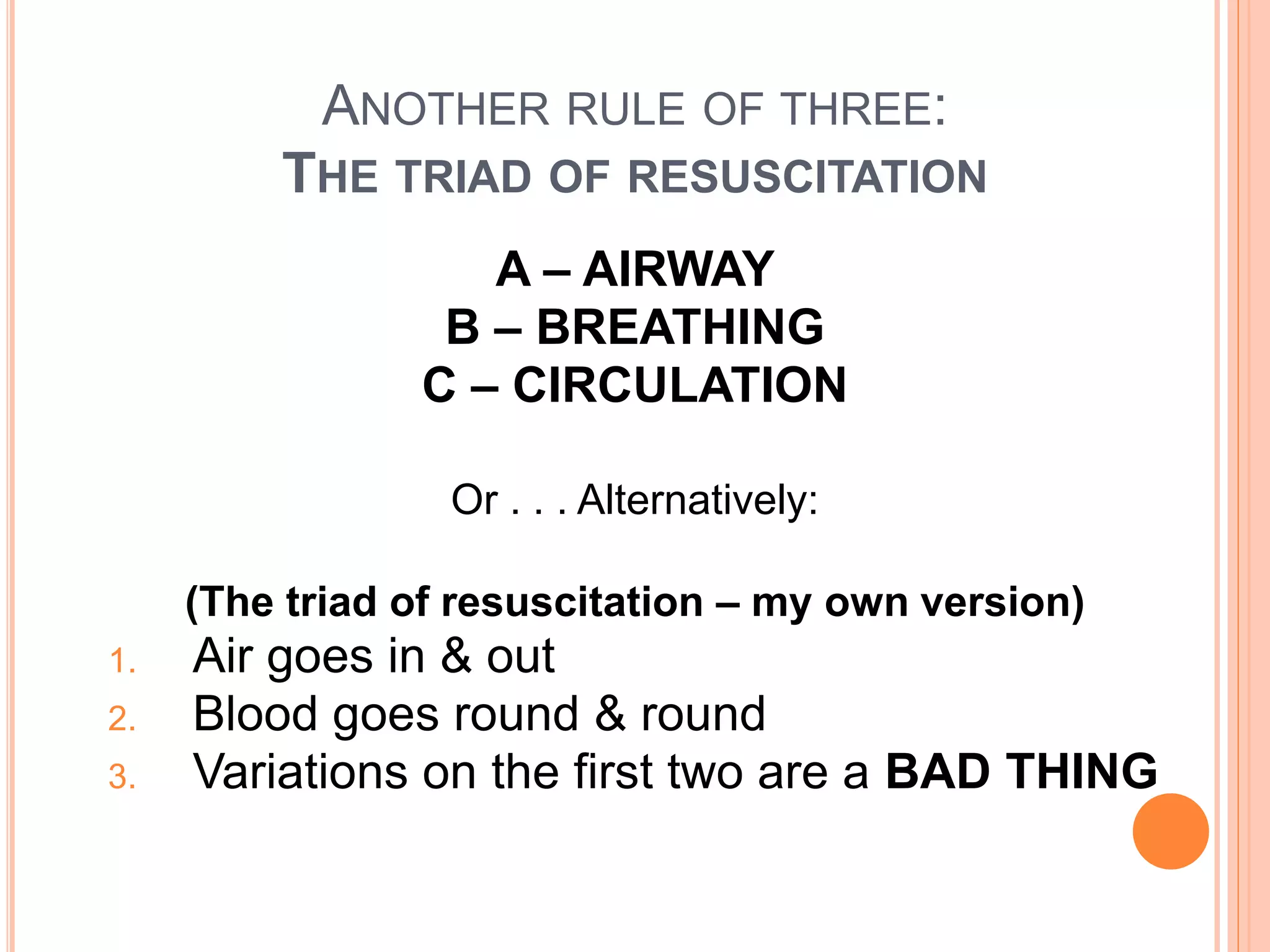 ANOTHER RULE OF THREE:
THE TRIAD OF RESUSCITATION

A – AIRWAY
B – BREATHING
C – CIRCULATION

Or . . . Alternatively:

(The triad of resuscitation – my own version)
1. Air goes in & out
2. Blood goes round & round
3. Variations on the first two are a BAD THING